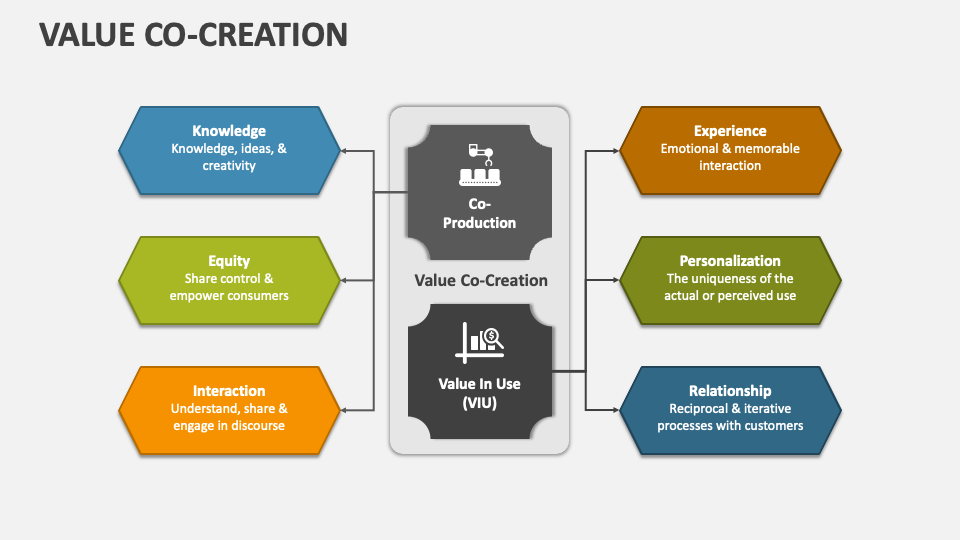 VALUE CO-CREATION

Knowledge
Knowledge, ideas, & creativity

Equity
Share control & empower consumers

Interaction
Understand, share & engage in discourse

Co-Production

Value Co-Creation

Value In Use (VIU)

Experience
Emotional & memorable interaction

Personalization
The uniqueness of the actual or perceived use

Relationship
Reciprocal & iterative processes with customers